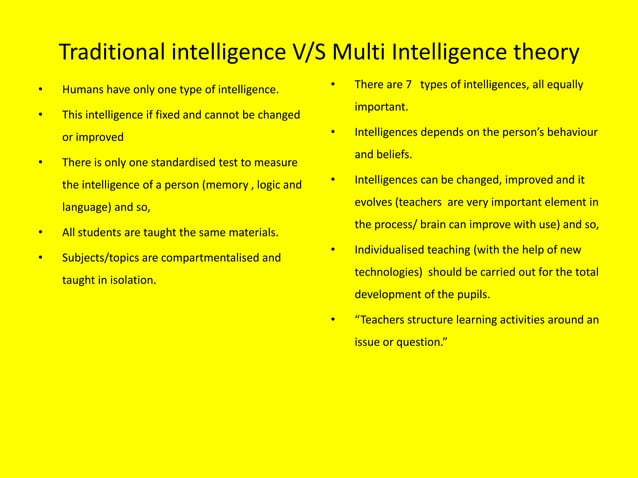 Traditional intelligence V/S Multi Intelligence theory

• Humans have only one type of intelligence.
• This intelligence if fixed and cannot be changed or improved
• There is only one standardised test to measure the intelligence of a person (memory , logic and language) and so,
• All students are taught the same materials.
• Subjects/topics are compartmentalised and taught in isolation.

• There are 7 types of intelligences, all equally important.
• Intelligences depends on the person's behaviour and beliefs.
• Intelligences can be changed, improved and it evolves (teachers are very important element in the process/ brain can improve with use) and so,
• Individualised teaching (with the help of new technologies) should be carried out for the total development of the pupils.
• "Teachers structure learning activities around an issue or question."